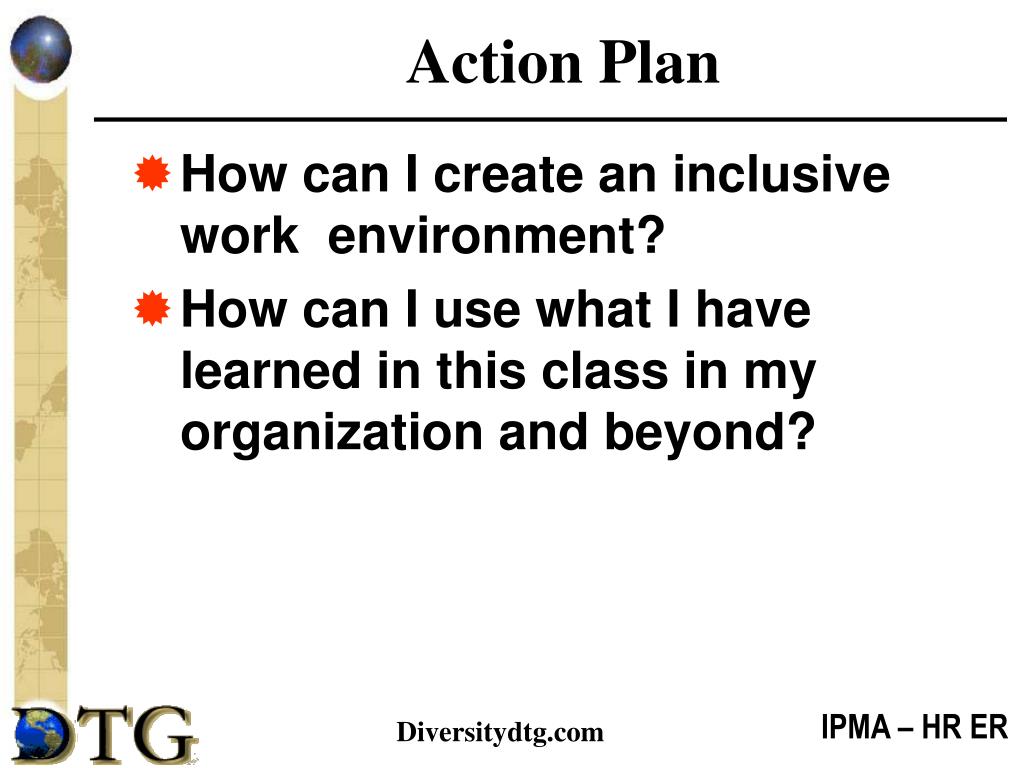 Action Plan

How can I create an inclusive work environment?

How can I use what I have learned in this class in my organization and beyond?

DTG

Diversitydtg.com

IPMA – HR ER